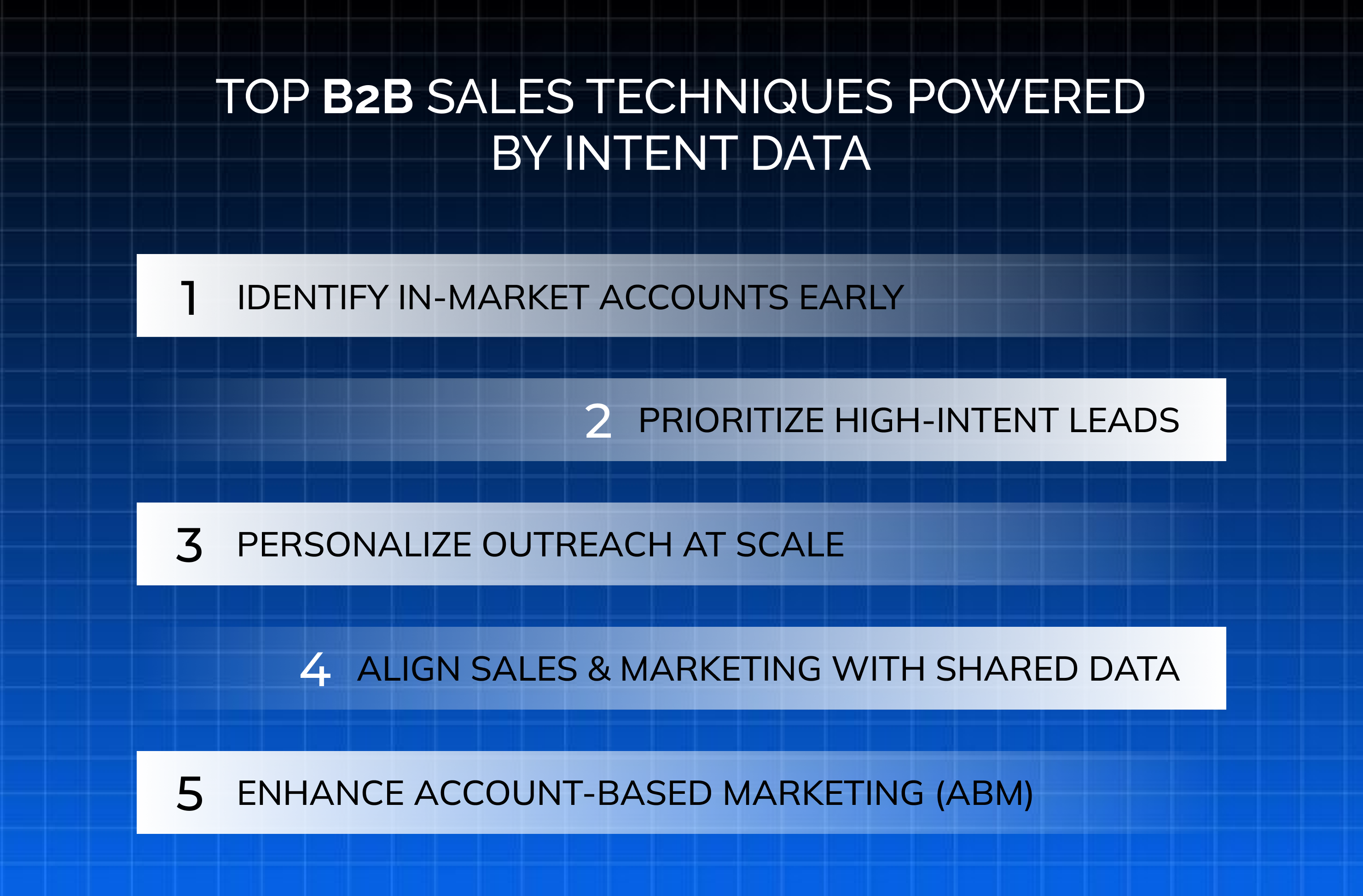 TOP B2B SALES TECHNIQUES POWERED BY INTENT DATA

1 IDENTIFY IN-MARKET ACCOUNTS EARLY

2 PRIORITIZE HIGH-INTENT LEADS

3 PERSONALIZE OUTREACH AT SCALE

4 ALIGN SALES & MARKETING WITH SHARED DATA

5 ENHANCE ACCOUNT-BASED MARKETING (ABM)